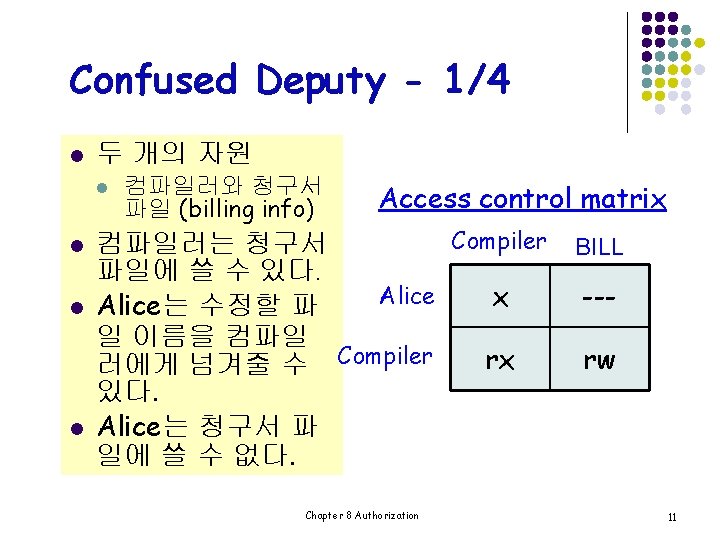 Confused Deputy - 1/4

- 두 개의 자원
  - 컴파일러와 청구서 파일 (billing info)
- 컴파일러는 청구서 파일에 쓸 수 있다.
- Alice는 수정할 파일 이름을 컴파일러에게 넘겨줄 수 있다.
- Alice는 청구서 파일에 쓸 수 없다.

Access control matrix

| | Compiler | BILL |
|---|---|---|
| Alice | x | --- |
| Compiler | rx | rw |

Chapter 8 Authorization

11